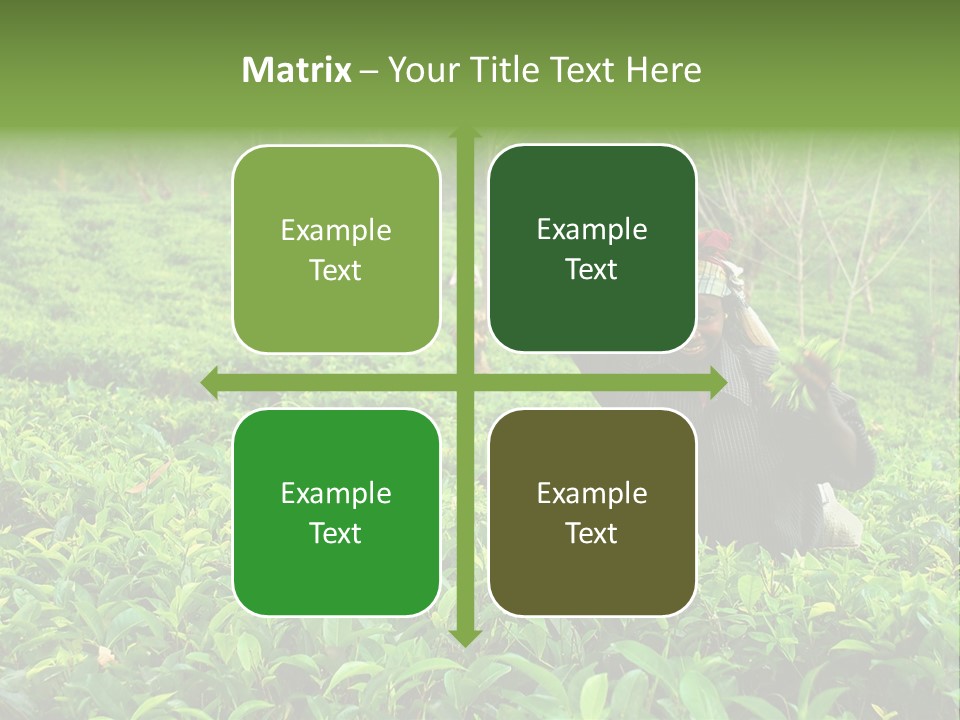 Matrix – Your Title Text Here

Example Text

Example Text

Example Text

Example Text